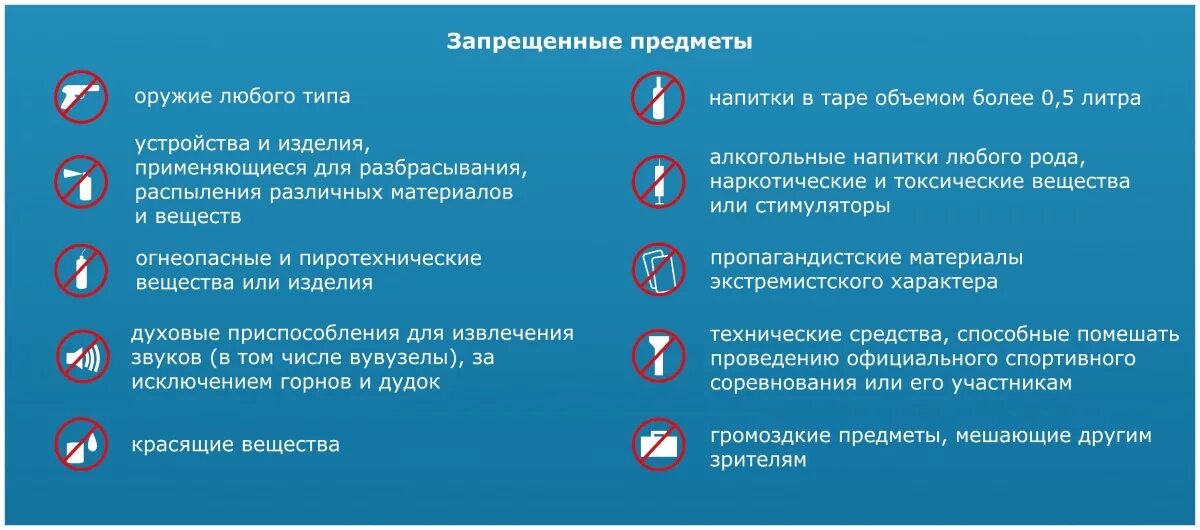 Запрещенные предметы

оружие любого типа

устройства и изделия, применяющиеся для разбрасывания, распыления различных материалов и веществ

огнеопасные и пиротехнические вещества или изделия

духовые приспособления для извлечения звуков (в том числе вувузелы), за исключением горнов и дудок

красящие вещества

напитки в таре объемом более 0,5 литра

алкогольные напитки любого рода, наркотические и токсические вещества или стимуляторы

пропагандистские материалы экстремистского характера

технические средства, способные помешать проведению официального спортивного соревнования или его участникам

громоздкие предметы, мешающие другим зрителям